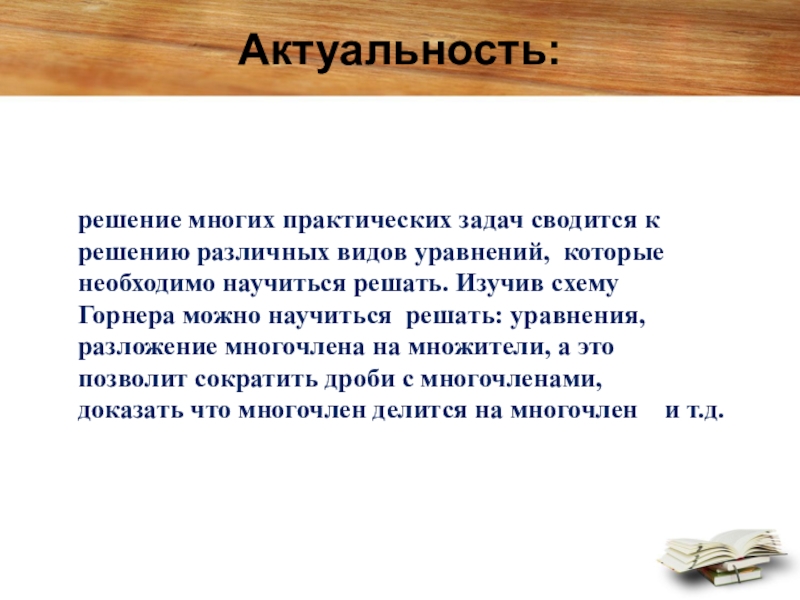 Актуальность:

решение многих практических задач сводится к решению различных видов уравнений, которые необходимо научиться решать. Изучив схему Горнера можно научиться решать: уравнения, разложение многочлена на множители, а это позволит сократить дроби с многочленами, доказать что многочлен делится на многочлен и т.д.